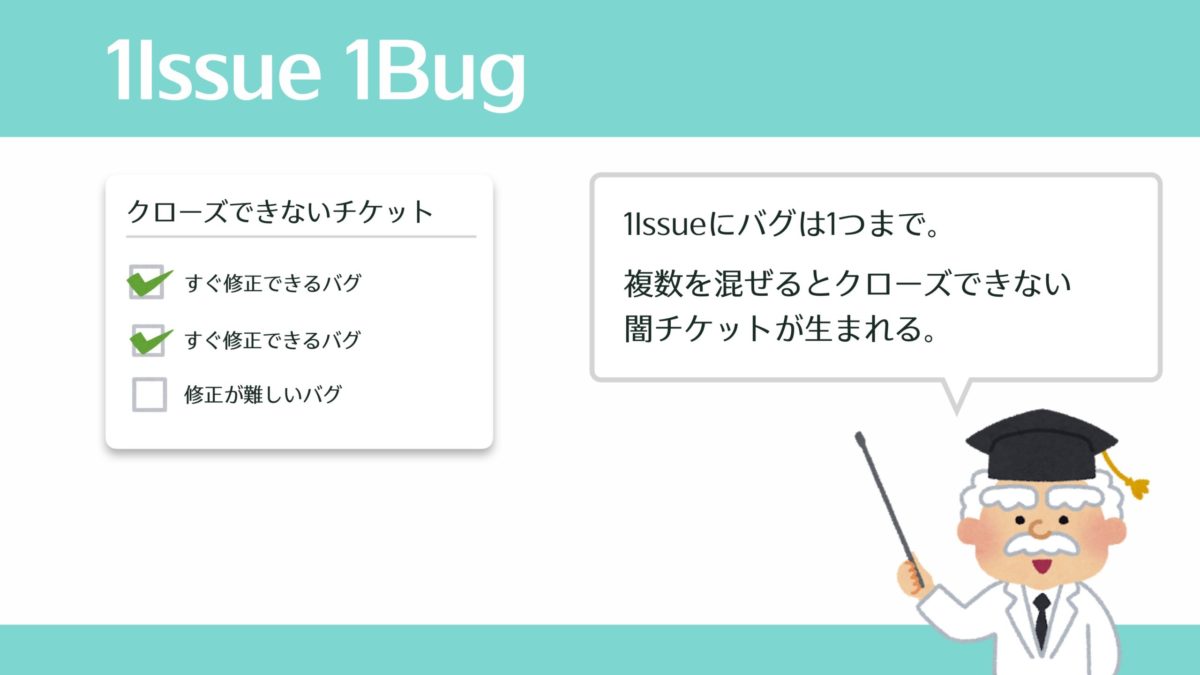 1Issue 1Bug

クローズできないチケット

すぐ修正できるバグ

すぐ修正できるバグ

修正が難しいバグ

1Issueにバグは1つまで。

複数を混ぜるとクローズできない闇チケットが生まれる。